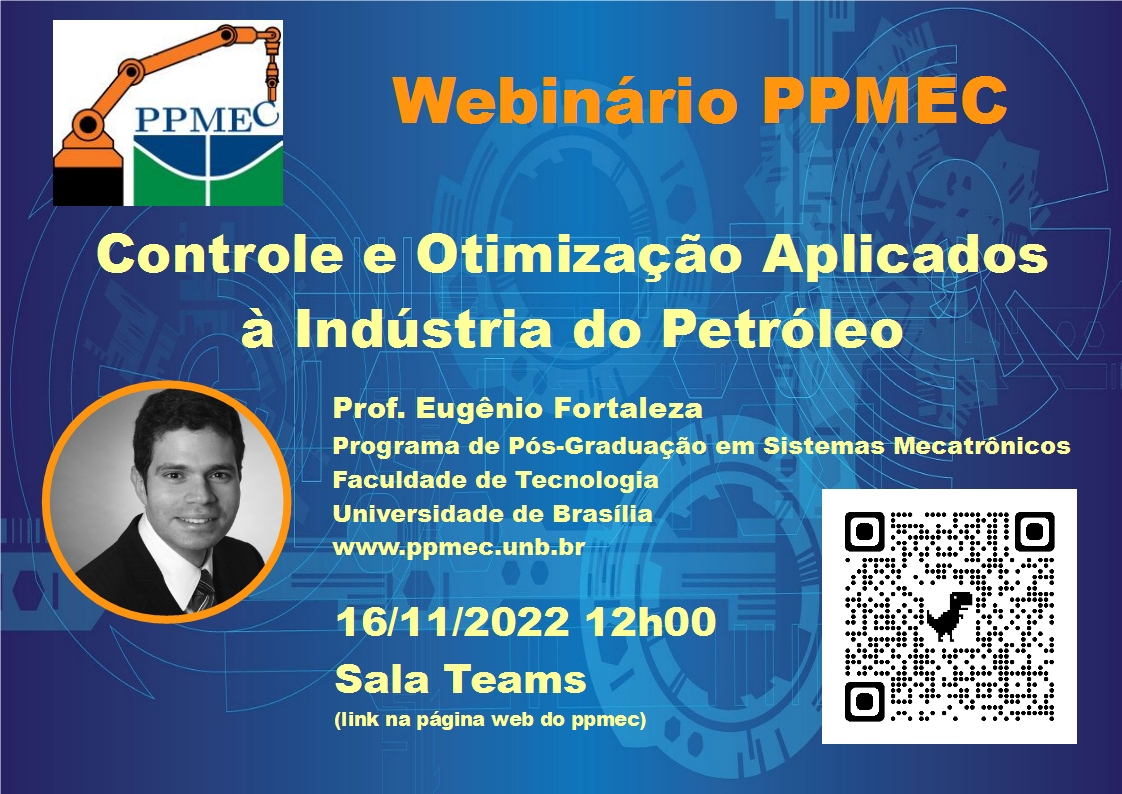 PPMEC

Webinário PPMEC

Controle e Otimização Aplicados à Indústria do Petróleo

Prof. Eugênio Fortaleza
Programa de Pós-Graduação em Sistemas Mecatrônicos
Faculdade de Tecnologia
Universidade de Brasília
www.ppmec.unb.br

16/11/2022 12h00
Sala Teams
(link na página web do ppmec)